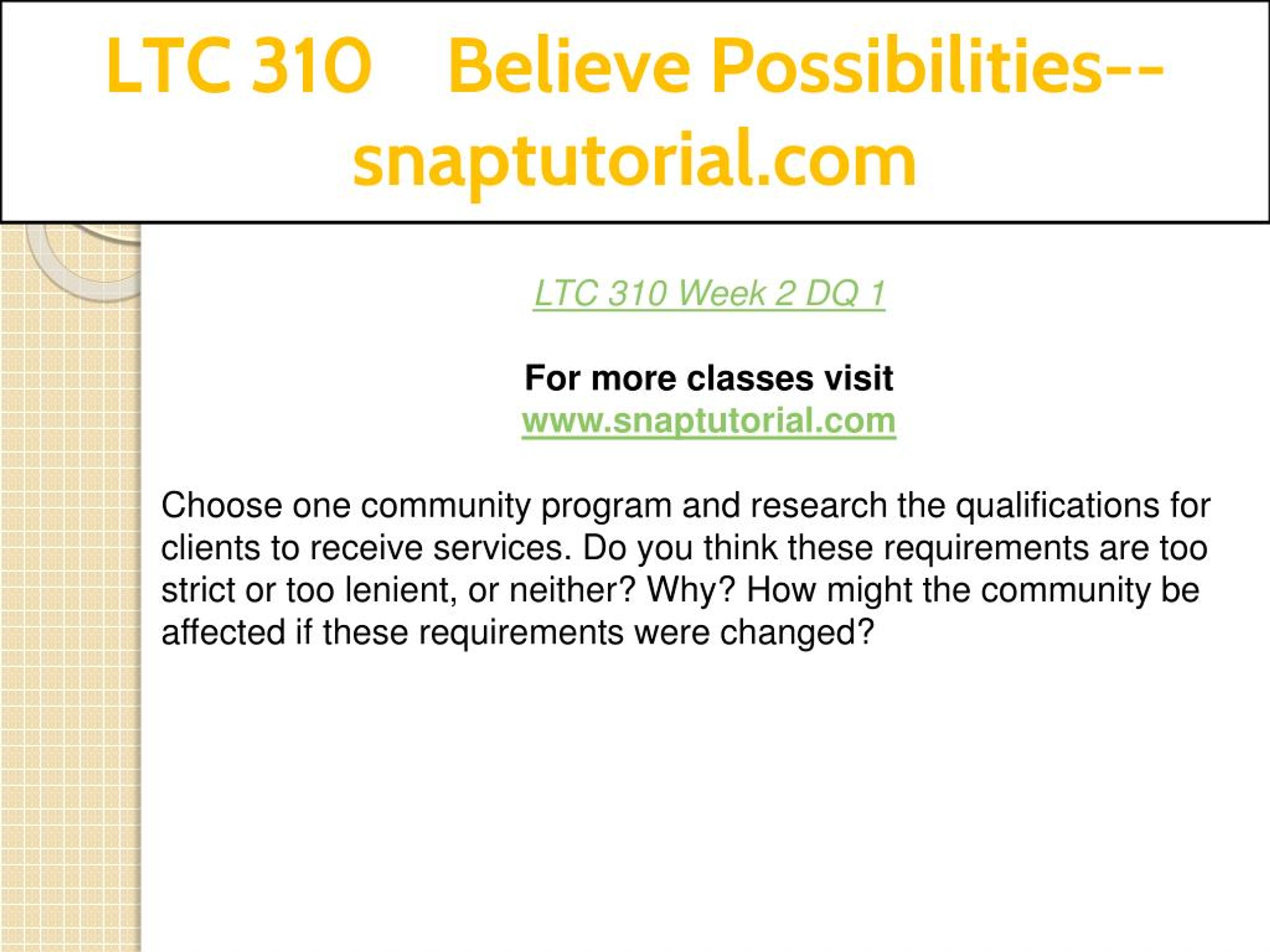 LTC 310 Believe Possibilities--snaptutorial.com

LTC 310 Week 2 DQ 1

For more classes visit
www.snaptutorial.com

Choose one community program and research the qualifications for clients to receive services. Do you think these requirements are too strict or too lenient, or neither? Why? How might the community be affected if these requirements were changed?